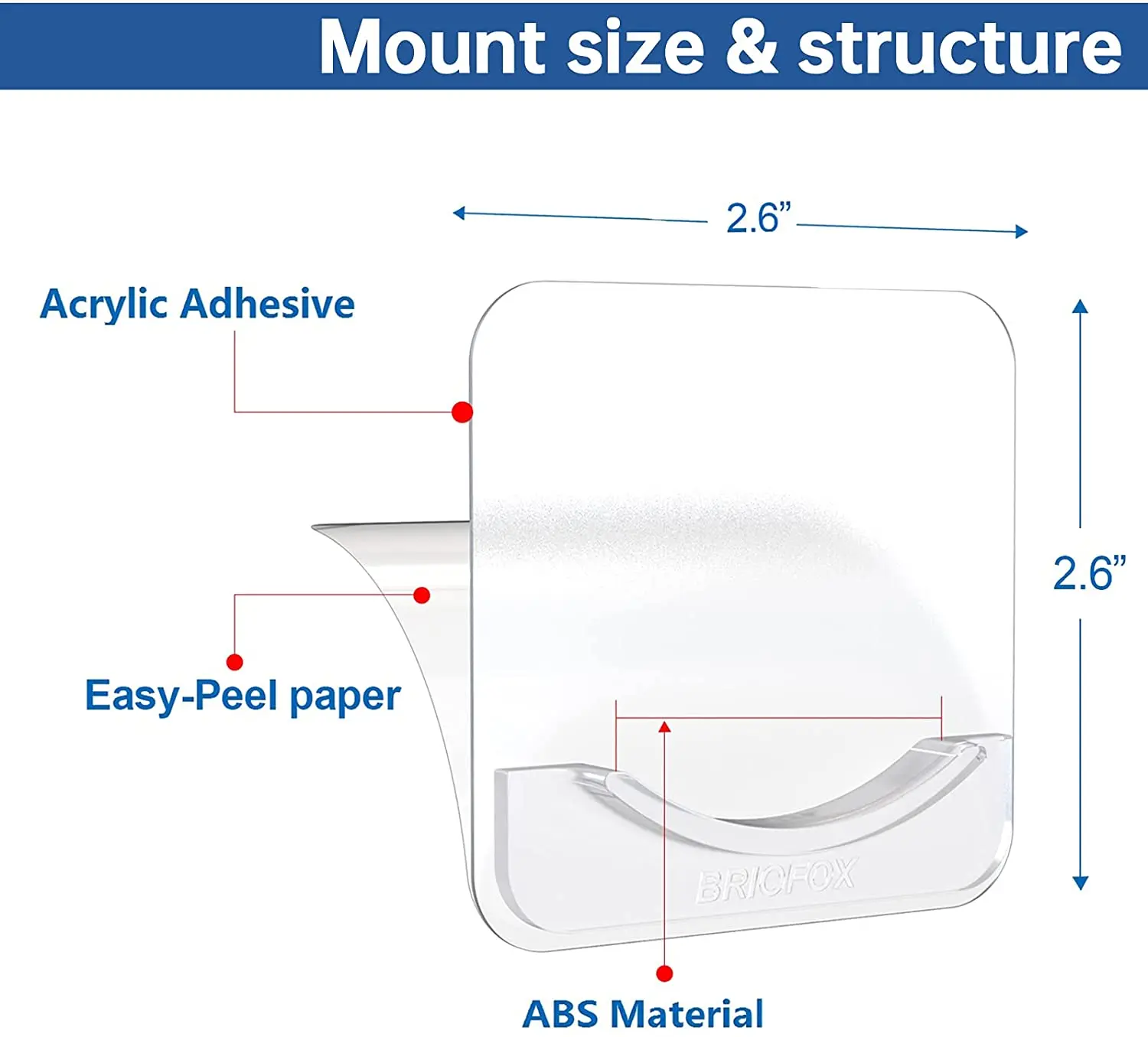 Mount size & structure

2.6”

Acrylic Adhesive

2.6”

Easy-Peel paper

BRICFOX

ABS Material